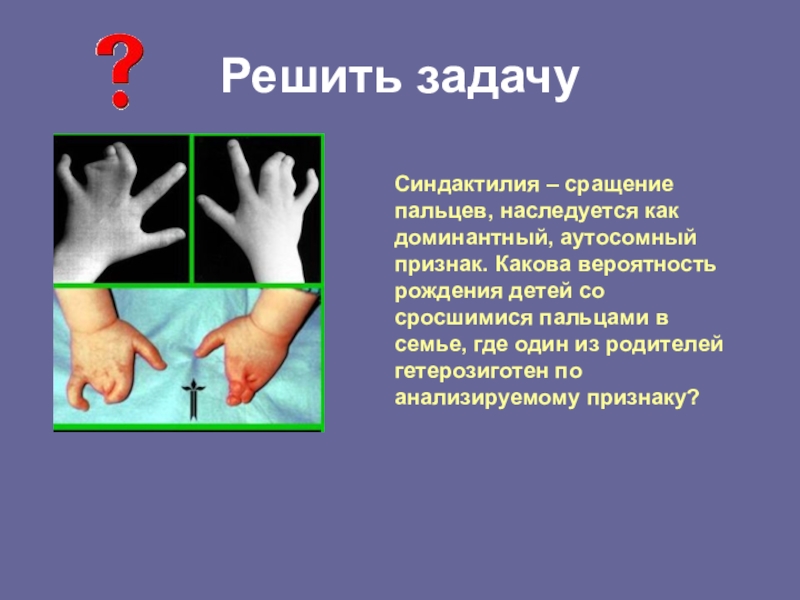 ?

Решить задачу

Синдактилия – сращение пальцев, наследуется как доминантный, аутосомный признак. Какова вероятность рождения детей со сросшимися пальцами в семье, где один из родителей гетерозиготен по анализируемому признаку?